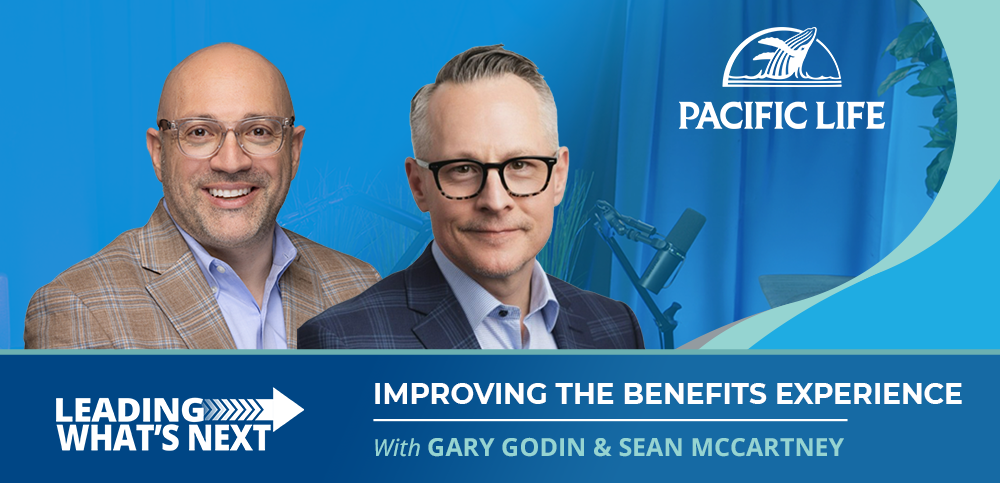 PACIFIC LIFE

LEADING WHAT'S NEXT

IMPROVING THE BENEFITS EXPERIENCE

With GARY GODIN & SEAN MCCARTNEY